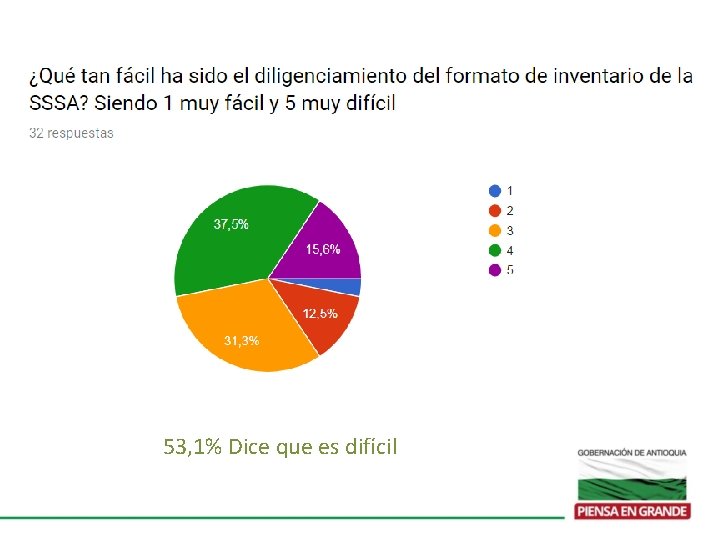 ¿Qué tan fácil ha sido el diligenciamiento del formato de inventario de la SSSA? Siendo 1 muy fácil y 5 muy difícil

32 respuestas

37,5%
15,6%
12,5%
31,3%

1
2
3
4
5

53,1% Dice que es difícil

GOBERNACIÓN DE ANTIOQUIA
PIENSA EN GRANDE